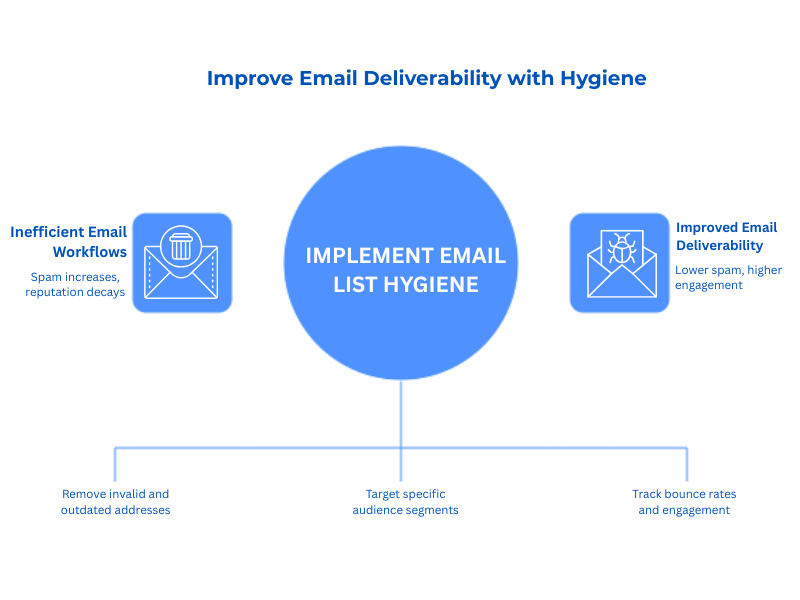 Improve Email Deliverability with Hygiene

Inefficient Email Workflows

Spam increases, reputation decays

IMPLEMENT EMAIL LIST HYGIENE

Improved Email Deliverability

Lower spam, higher engagement

Remove invalid and outdated addresses

Target specific audience segments

Track bounce rates and engagement